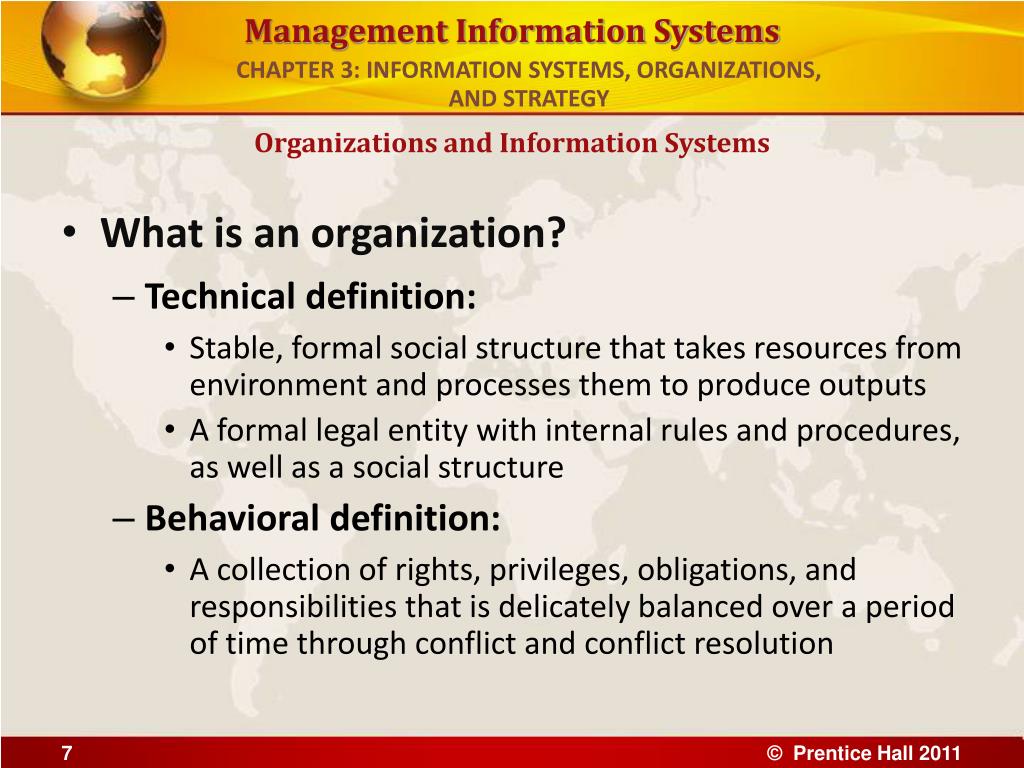 Management Information Systems
CHAPTER 3: INFORMATION SYSTEMS, ORGANIZATIONS, AND STRATEGY

Organizations and Information Systems

• What is an organization?
– Technical definition:
• Stable, formal social structure that takes resources from environment and processes them to produce outputs
• A formal legal entity with internal rules and procedures, as well as a social structure
– Behavioral definition:
• A collection of rights, privileges, obligations, and responsibilities that is delicately balanced over a period of time through conflict and conflict resolution

7

© Prentice Hall 2011